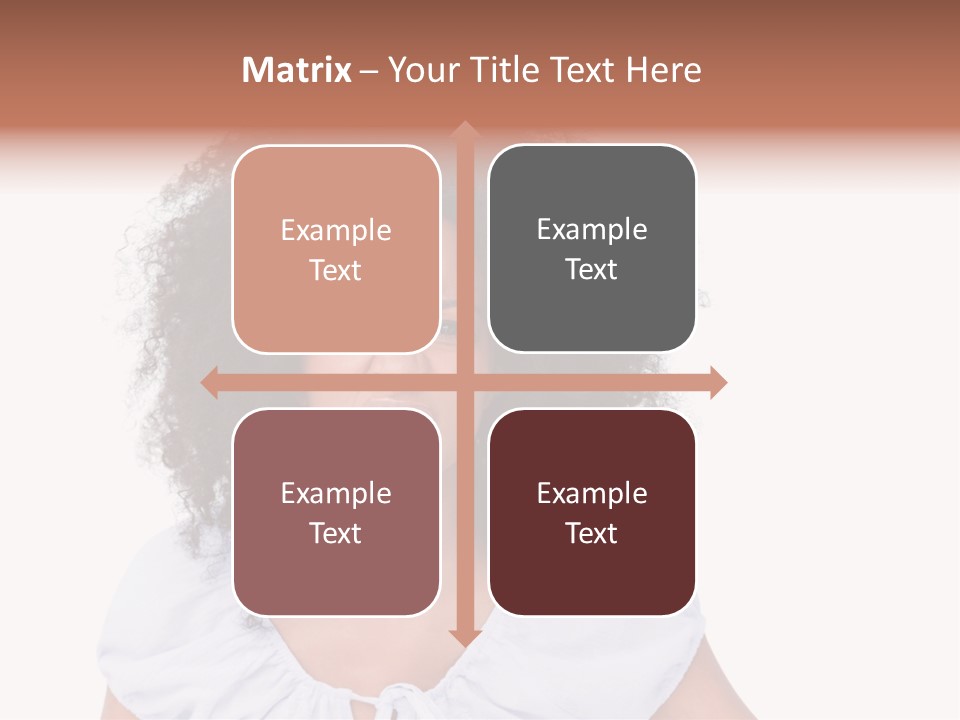 Matrix – Your Title Text Here

Example Text

Example Text

Example Text

Example Text